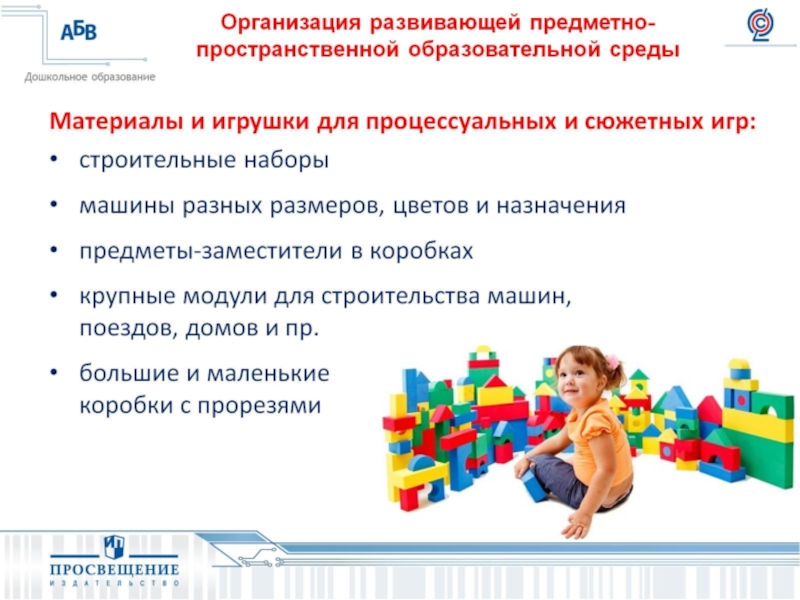 АБВ
Дошкольное образование

Организация развивающей предметно-пространственной образовательной среды

Материалы и игрушки для процессуальных и сюжетных игр:
• строительные наборы
• машины разных размеров, цветов и назначения
• предметы-заместители в коробках
• крупные модули для строительства машин, поездов, домов и пр.
• большие и маленькие коробки с прорезями

ПРОСВЕЩЕНИЕ
ИЗДАТЕЛЬСТВО